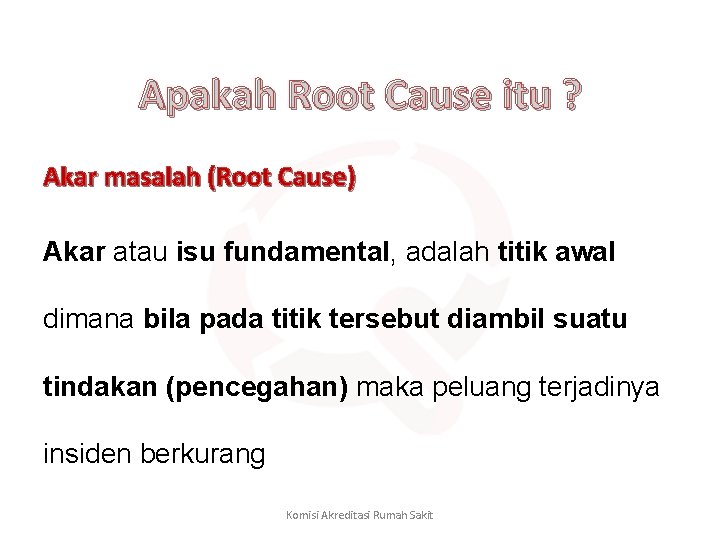 Apakah Root Cause itu ?

Akar masalah (Root Cause)

Akar atau isu fundamental, adalah titik awal dimana bila pada titik tersebut diambil suatu tindakan (pencegahan) maka peluang terjadinya insiden berkurang

Komisi Akreditasi Rumah Sakit